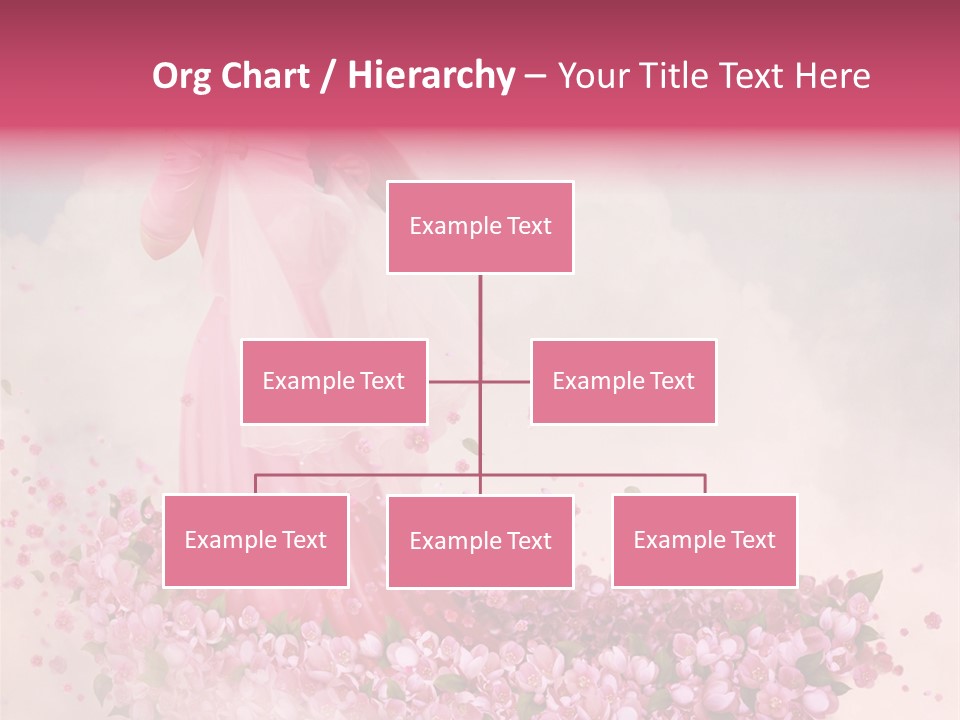 Org Chart / Hierarchy – Your Title Text Here

Example Text

Example Text

Example Text

Example Text

Example Text

Example Text